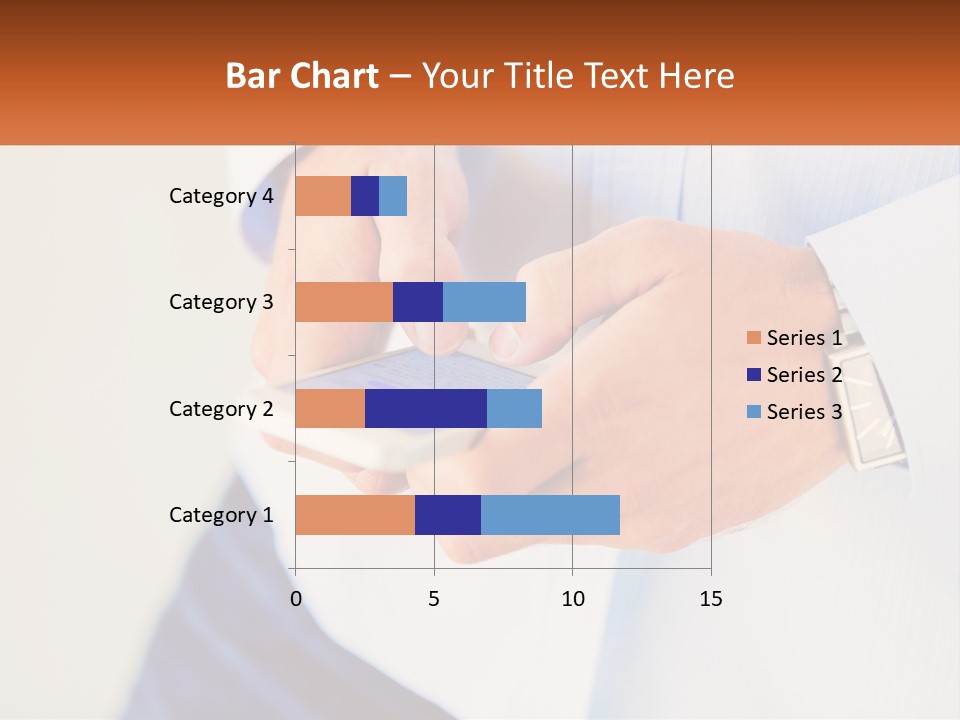 Bar Chart – Your Title Text Here

Category 4
Category 3
Category 2
Category 1

0
5
10
15

Series 1
Series 2
Series 3